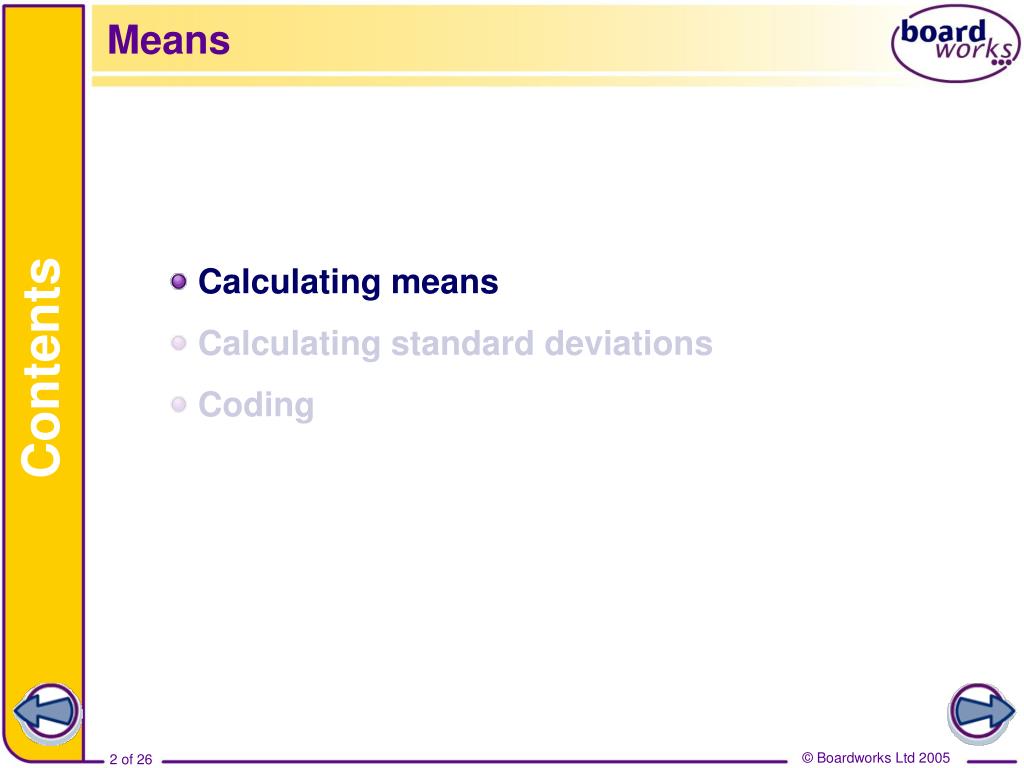 Means

board works

Contents

Calculating means

Calculating standard deviations

Coding

2 of 26

© Boardworks Ltd 2005